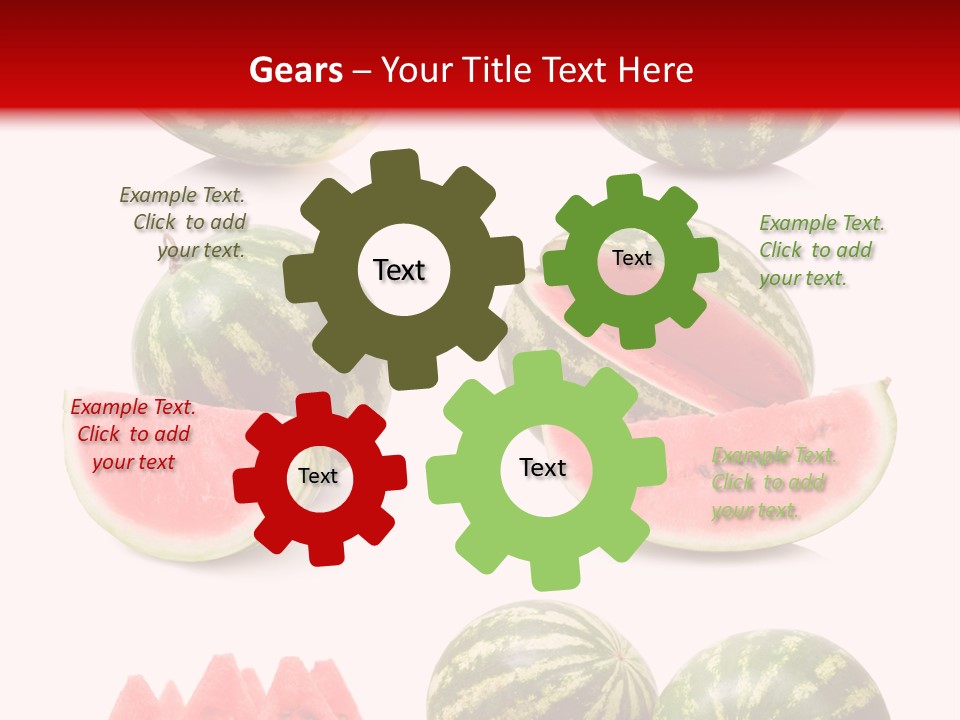 Gears – Your Title Text Here

Example Text. Click to add your text.

Text

Text

Example Text. Click to add your text.

Example Text. Click to add your text

Text

Text

Example Text. Click to add your text.